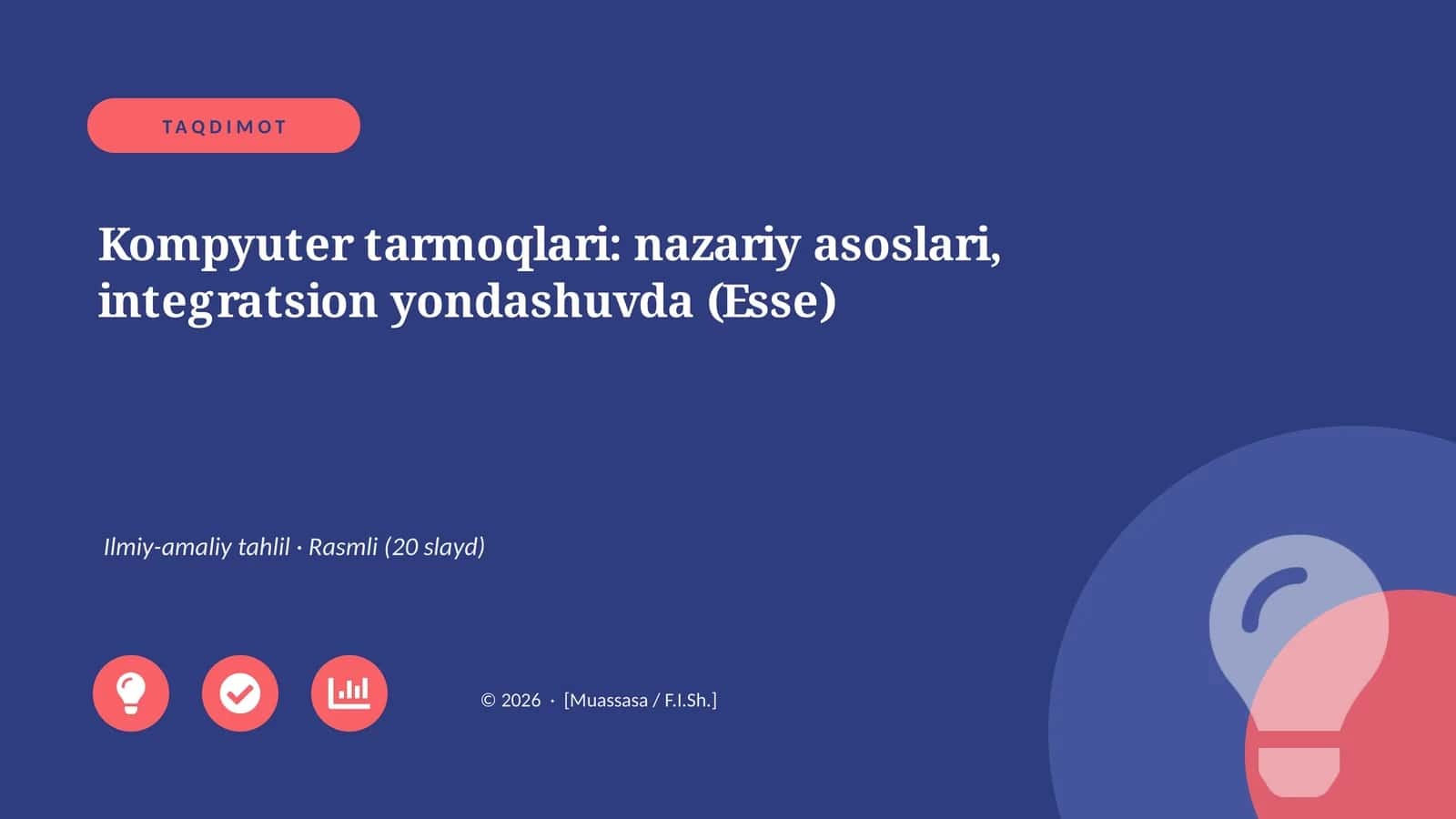 TAQDIMOT

Kompyuter tarmoqlari: nazariy asoslari, integratsion yondashuvda (Esse)

Ilmiy-amaliy tahlil · Rasmli (20 slayd)

© 2026 · [Muassasa / F.I.Sh.]